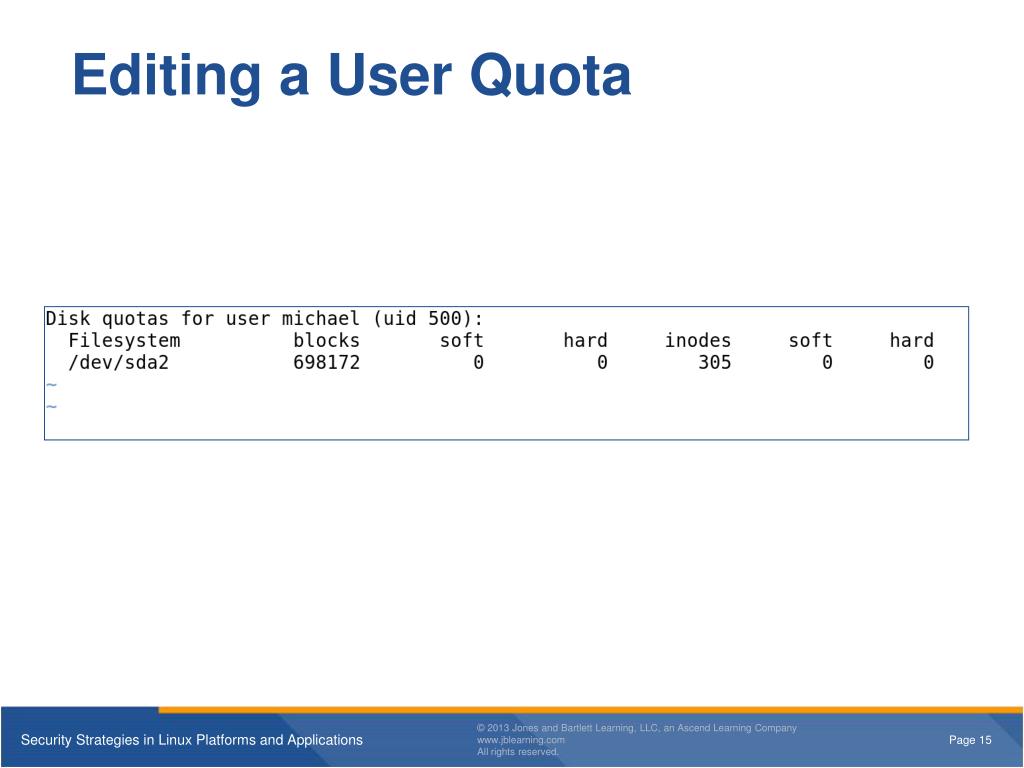 Editing a User Quota

Disk quotas for user michael (uid 500):

| Filesystem | blocks | soft | hard | inodes | soft | hard |
|---|---|---|---|---|---|---|
| /dev/sda2 | 698172 | 0 | 0 | 305 | 0 | 0 |

~
~

Security Strategies in Linux Platforms and Applications

© 2013 Jones and Bartlett Learning, LLC, an Ascend Learning Company
www.jblearning.com
All rights reserved.

Page 15